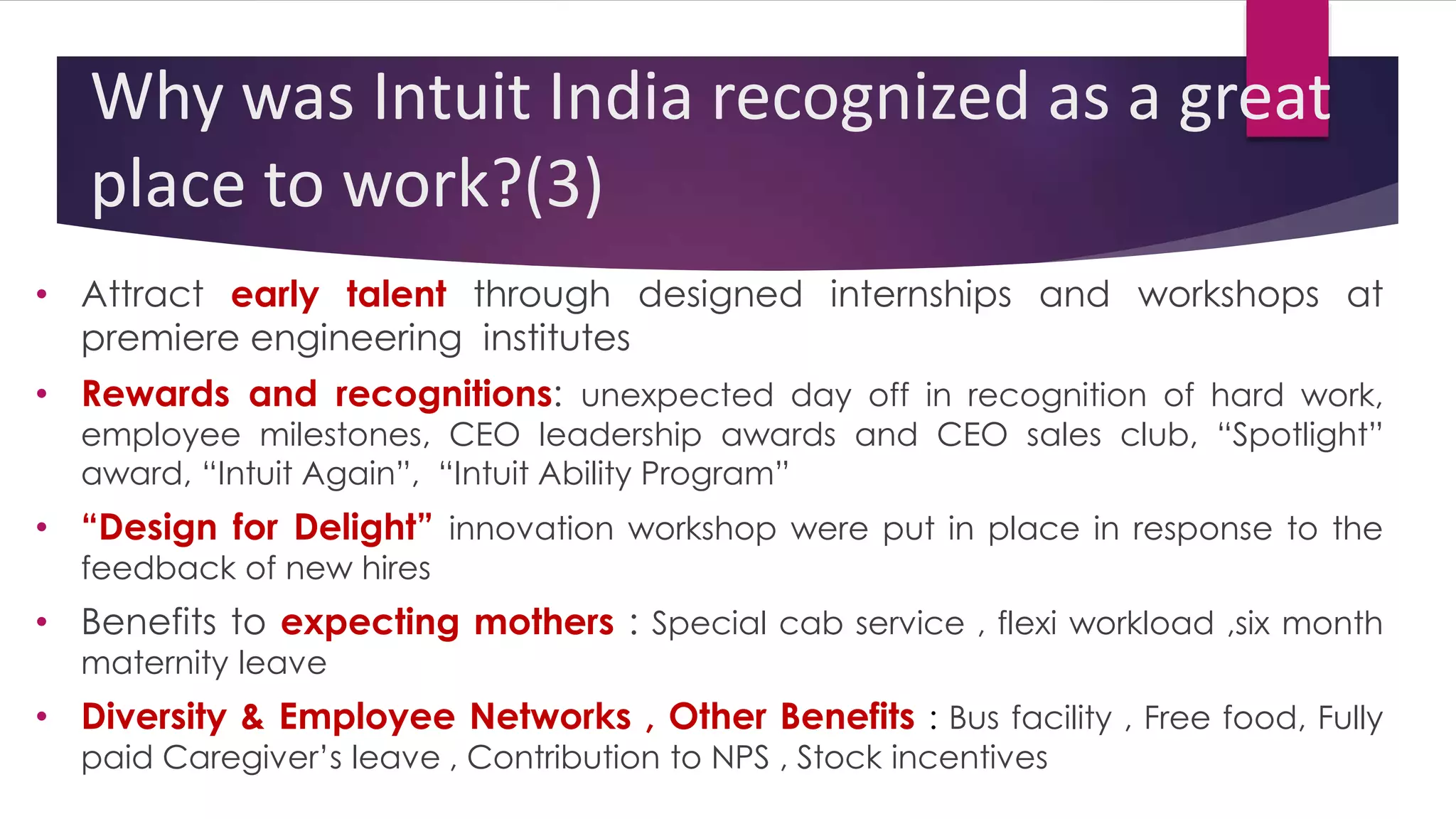 Why was Intuit India recognized as a great place to work?(3)

• Attract early talent through designed internships and workshops at premiere engineering institutes

• Rewards and recognitions: unexpected day off in recognition of hard work, employee milestones, CEO leadership awards and CEO sales club, “Spotlight” award, “Intuit Again”, “Intuit Ability Program”

• “Design for Delight” innovation workshop were put in place in response to the feedback of new hires

• Benefits to expecting mothers : Special cab service , flexi workload ,six month maternity leave

• Diversity & Employee Networks , Other Benefits : Bus facility , Free food, Fully paid Caregiver’s leave , Contribution to NPS , Stock incentives